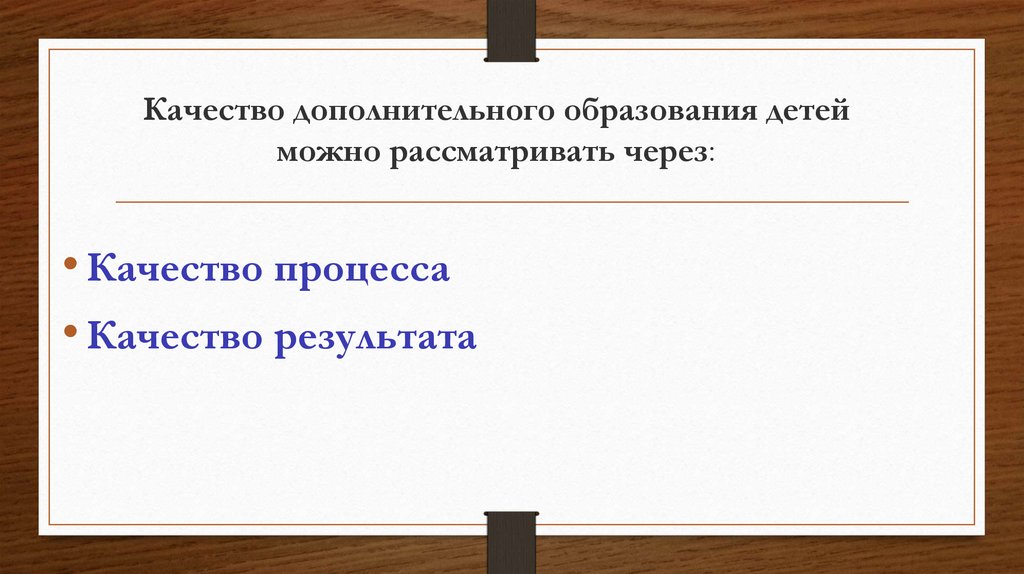 Качество дополнительного образования детей можно рассматривать через:

• Качество процесса
• Качество результата